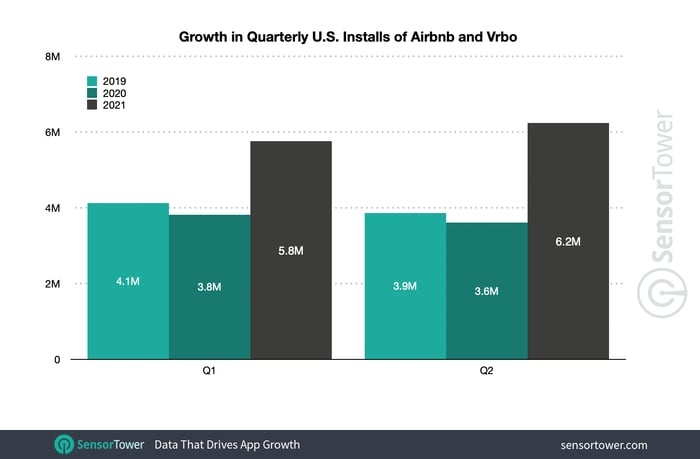 Growth in Quarterly U.S. Installs of Airbnb and Vrbo

8M
6M
4M
2M
0

2019
2020
2021

4.1M
3.8M
5.8M
3.9M
3.6M
6.2M

Q1
Q2

SensorTower

SensorTower Data That Drives App Growth
sensortower.com